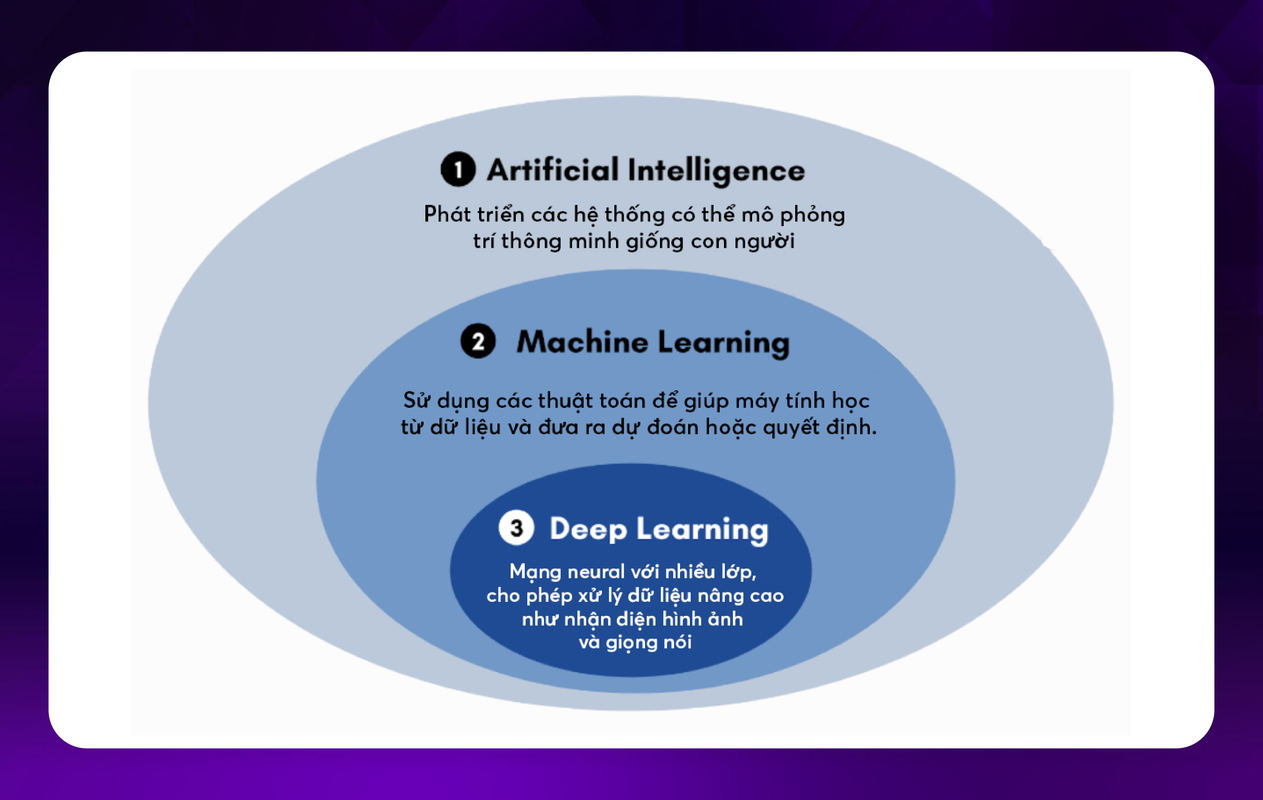 1 Artificial Intelligence

Phát triển các hệ thống có thể mô phỏng trí thông minh giống con người

2 Machine Learning

Sử dụng các thuật toán để giúp máy tính học từ dữ liệu và đưa ra dự đoán hoặc quyết định.

3 Deep Learning

Mạng neural với nhiều lớp, cho phép xử lý dữ liệu nâng cao như nhận diện hình ảnh và giọng nói